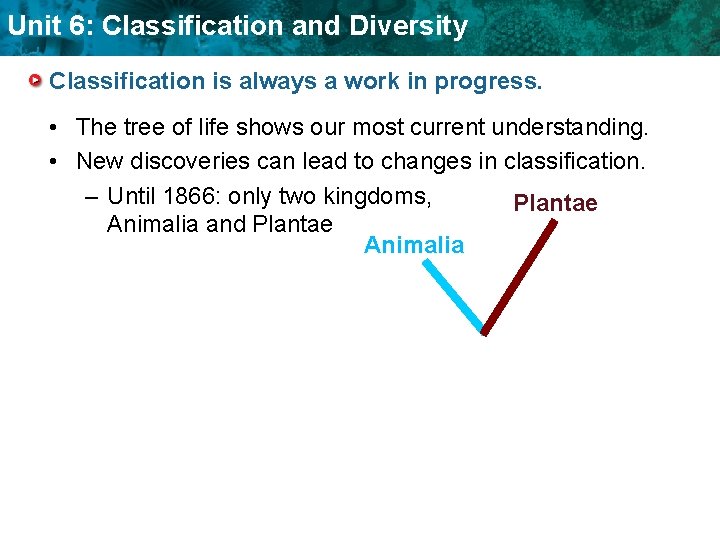 Unit 6: Classification and Diversity

Classification is always a work in progress.

• The tree of life shows our most current understanding.
• New discoveries can lead to changes in classification.
– Until 1866: only two kingdoms, Animalia and Plantae

Plantae
Animalia